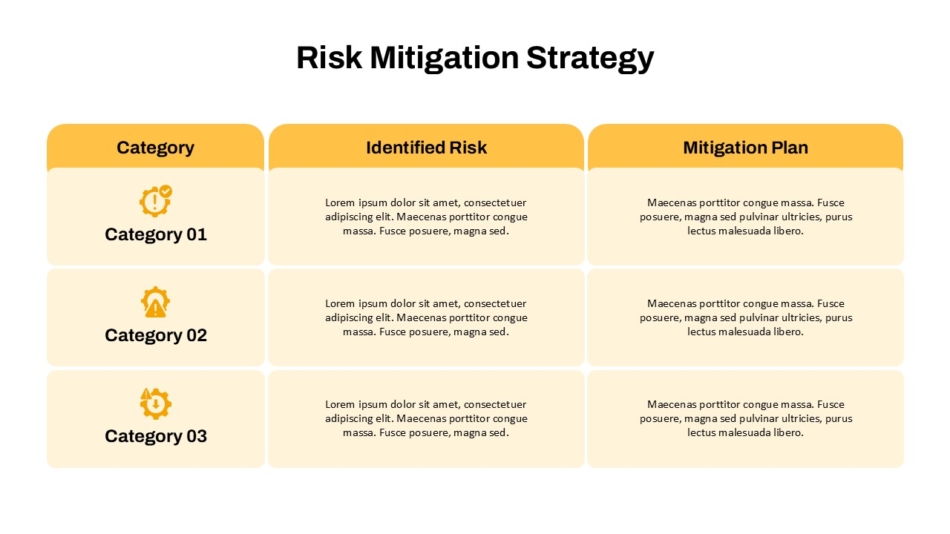 Risk Mitigation Strategy

| Category | Identified Risk | Mitigation Plan |
|---|---|---|
| Category 01 | Lorem ipsum dolor sit amet, consectetuer adipiscing elit. Maecenas porttitor congue massa. Fusce posuere, magna sed. | Maecenas porttitor congue massa. Fusce posuere, magna sed pulvinar ultricies, purus lectus malesuada libero. |
| Category 02 | Lorem ipsum dolor sit amet, consectetuer adipiscing elit. Maecenas porttitor congue massa. Fusce posuere, magna sed. | Maecenas porttitor congue massa. Fusce posuere, magna sed pulvinar ultricies, purus lectus malesuada libero. |
| Category 03 | Lorem ipsum dolor sit amet, consectetuer adipiscing elit. Maecenas porttitor congue massa. Fusce posuere, magna sed. | Maecenas porttitor congue massa. Fusce posuere, magna sed pulvinar ultricies, purus lectus malesuada libero. |